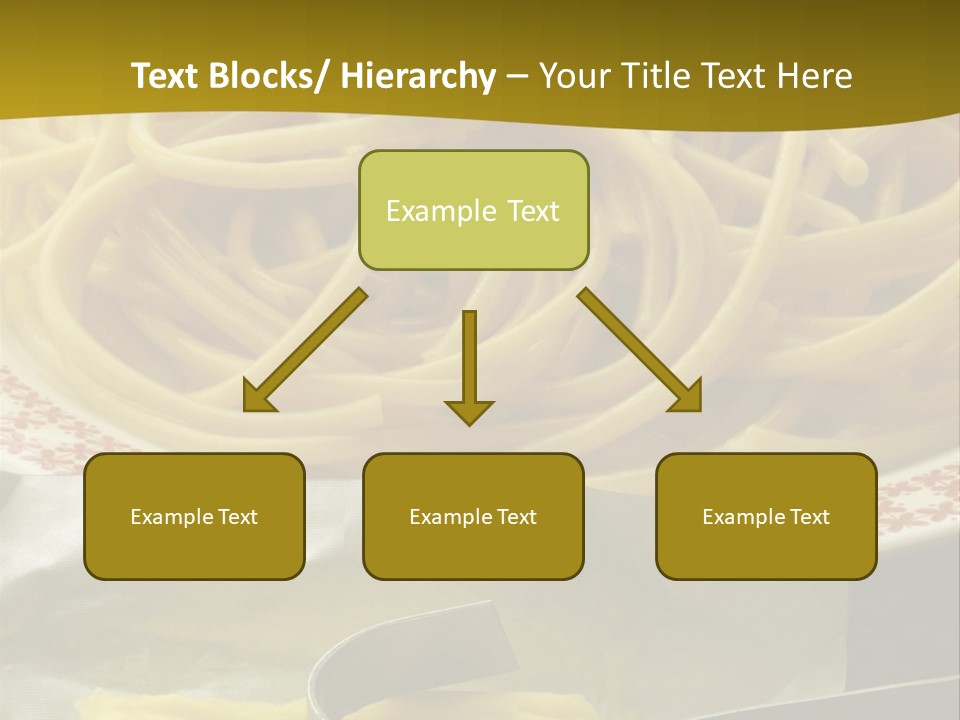 Text Blocks/ Hierarchy – Your Title Text Here

Example Text

Example Text

Example Text

Example Text